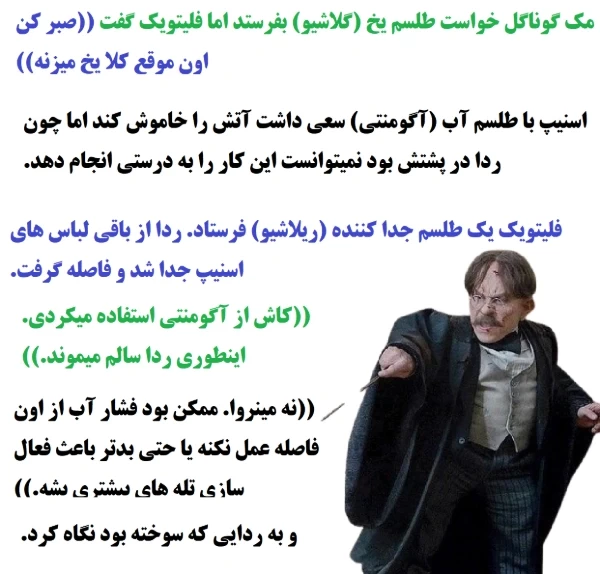 مک گوناگل خواست طلسم یخ (گلاشیو) بفرستد اما فلیتویک گفت ((صبر کن اون موقع کلا یخ میزنه))

اسنیپ با طلسم آب (آگومنتی) سعی داشت آتش را خاموش کند اما چون ردا در پشتش بود نمیتوانست این کار را به درستی انجام دهد.

فلیتویک یک طلسم جدا کننده (ریلاشیو) فرستاد. ردا از باقی لباس های اسنیپ جدا شد و فاصله گرفت.

((کاش از آگومنتی استفاده میکردی. اینطوری ردا سالم میموند.))

((نه مینروا. ممکن بود فشار آب از اون فاصله عمل نکنه یا حتی بدتر باعث فعال سازی تله های بیشتری بشه.))

و به ردایی که سوخته بود نگاه کرد.